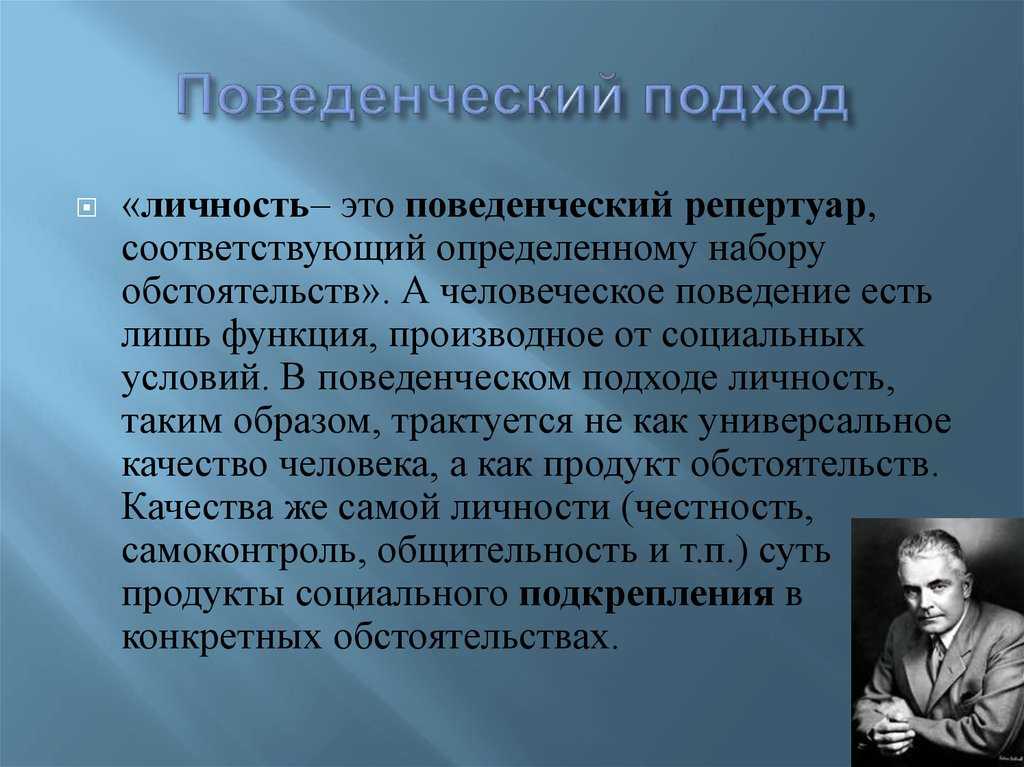 Поведенческий подход

«личность– это поведенческий репертуар, соответствующий определенному набору обстоятельств». А человеческое поведение есть лишь функция, производное от социальных условий. В поведенческом подходе личность, таким образом, трактуется не как универсальное качество человека, а как продукт обстоятельств. Качества же самой личности (честность, самоконтроль, общительность и т.п.) суть продукты социального подкрепления в конкретных обстоятельствах.